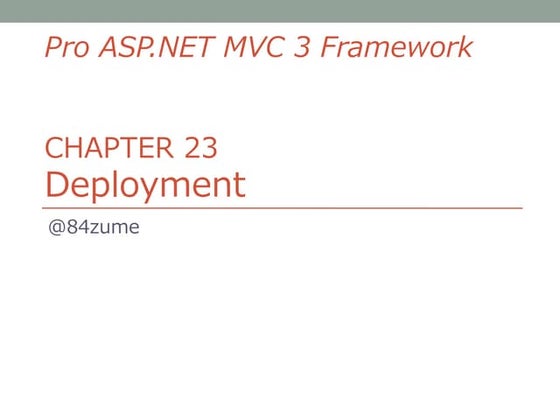 Pro ASP.NET MVC 3 Framework

CHAPTER 23
Deployment

@84zume